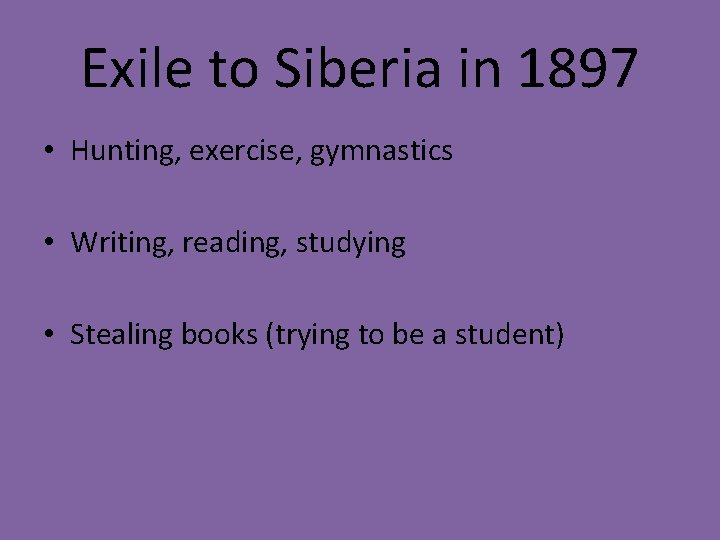 Exile to Siberia in 1897

• Hunting, exercise, gymnastics

• Writing, reading, studying

• Stealing books (trying to be a student)